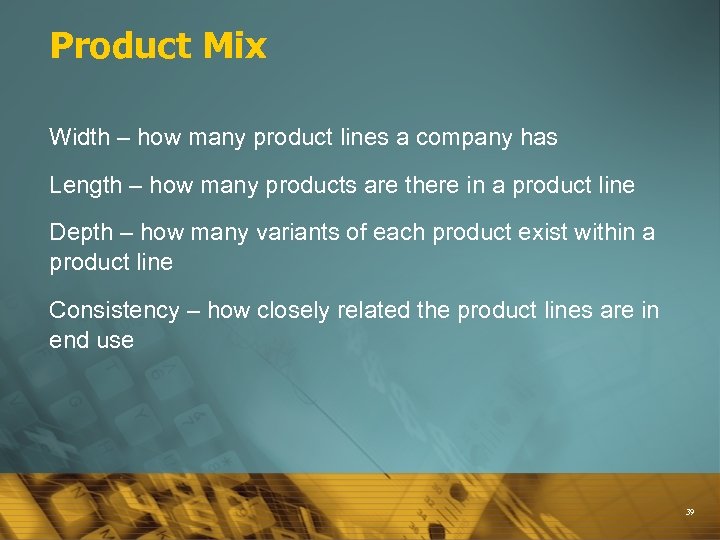 Product Mix

Width – how many product lines a company has

Length – how many products are there in a product line

Depth – how many variants of each product exist within a product line

Consistency – how closely related the product lines are in end use

39